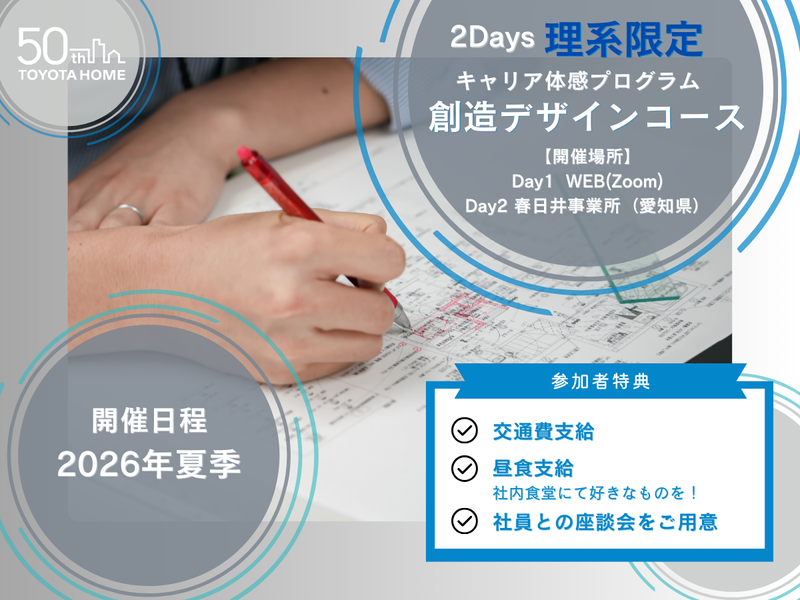 50th
TOYOTA HOME

2Days 理系限定
キャリア体感プログラム
創造デザインコース
【開催場所】
Day1 WEB(Zoom)
Day2 春日井事業所（愛知県）

開催日程
2026年夏季

参加者特典
交通費支給
昼食支給
社内食堂にて好きなものを！
社員との座談会をご用意